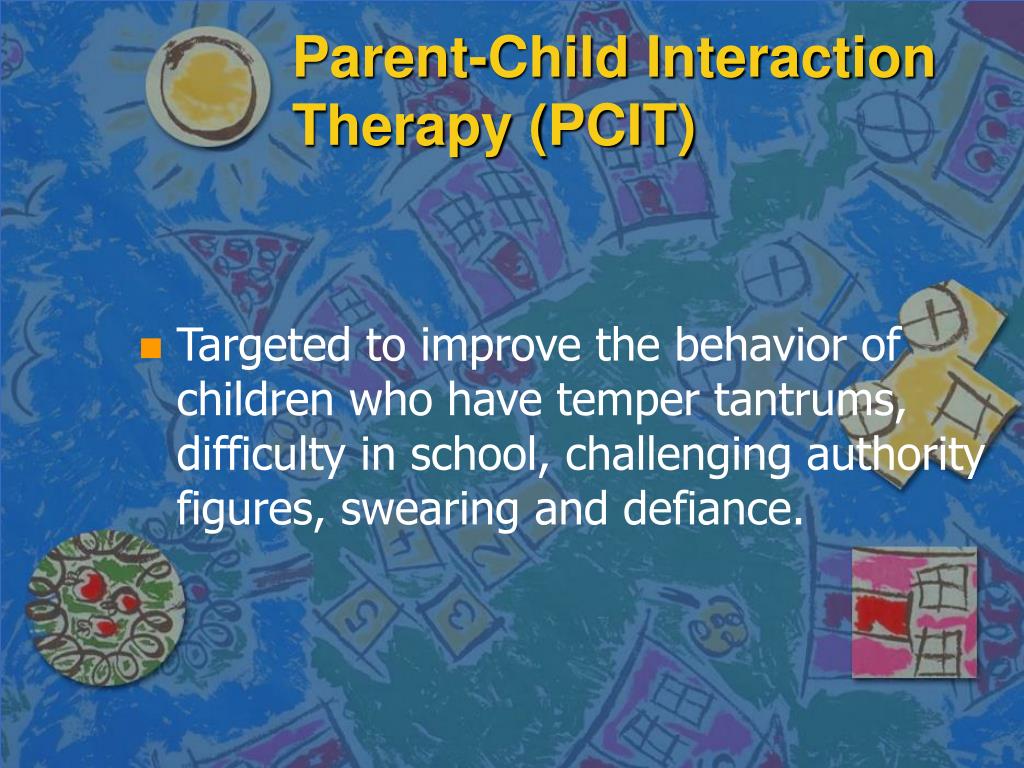 Parent-Child Interaction Therapy (PCIT)

Targeted to improve the behavior of children who have temper tantrums, difficulty in school, challenging authority figures, swearing and defiance.